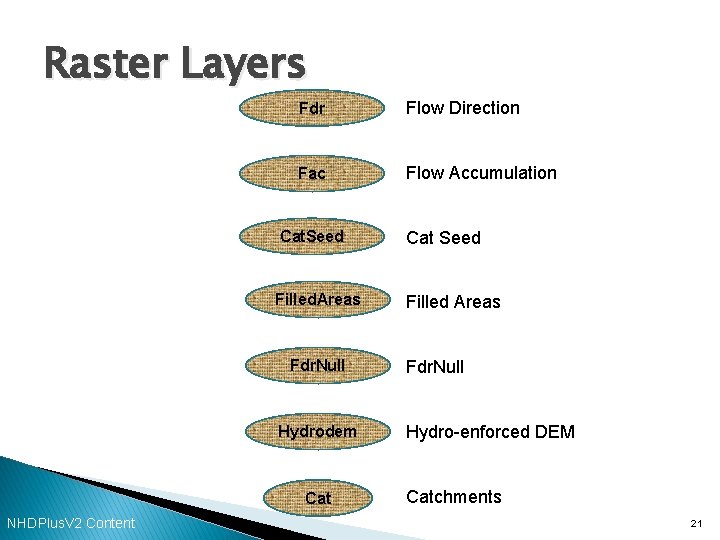 Raster Layers

Fdr Flow Direction

Fac Flow Accumulation

CatSeed Cat Seed

FilledAreas Filled Areas

FdrNull FdrNull

Hydrodem Hydro-enforced DEM

Cat Catchments

NHDPlusV2 Content

21